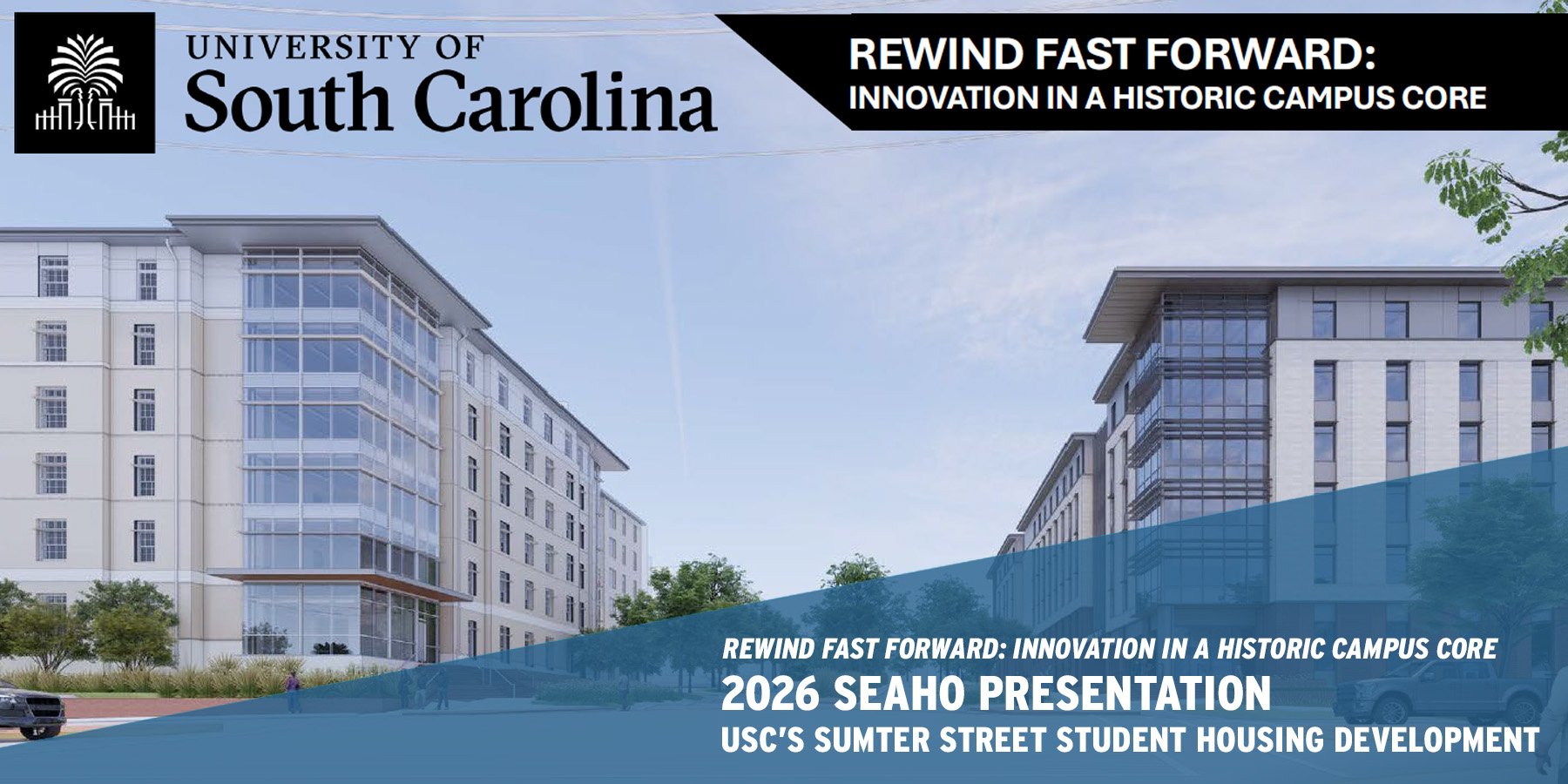 UNIVERSITY OF
South Carolina

REWIND FAST FORWARD:
INNOVATION IN A HISTORIC CAMPUS CORE

REWIND FAST FORWARD: INNOVATION IN A HISTORIC CAMPUS CORE
2026 SEAHO PRESENTATION
USC'S SUMTER STREET STUDENT HOUSING DEVELOPMENT